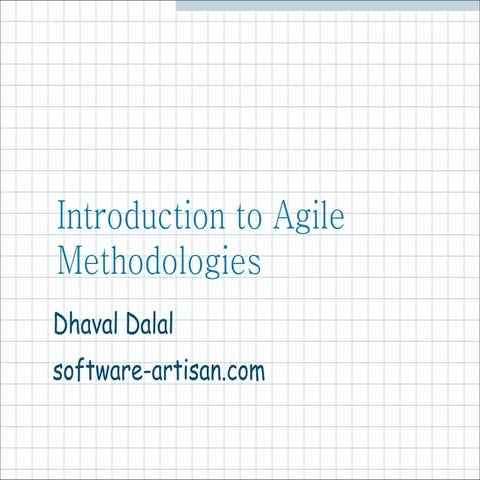 Introduction to Agile Methodologies

Dhaval Dalal

software-artisan.com